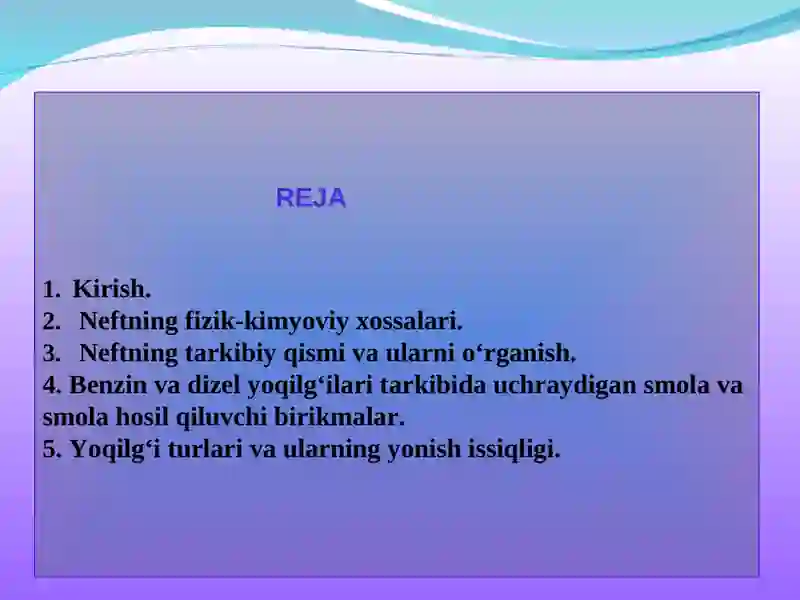 REJA

1. Kirish.
2. Neftning fizik-kimyoviy xossalari.
3. Neftning tarkibiy qismi va ularni o‘rganish.
4. Benzin va dizel yoqilg‘ilari tarkibida uchraydigan smola va smola hosil qiluvchi birikmalar.
5. Yoqilg‘i turlari va ularning yonish issiqligi.